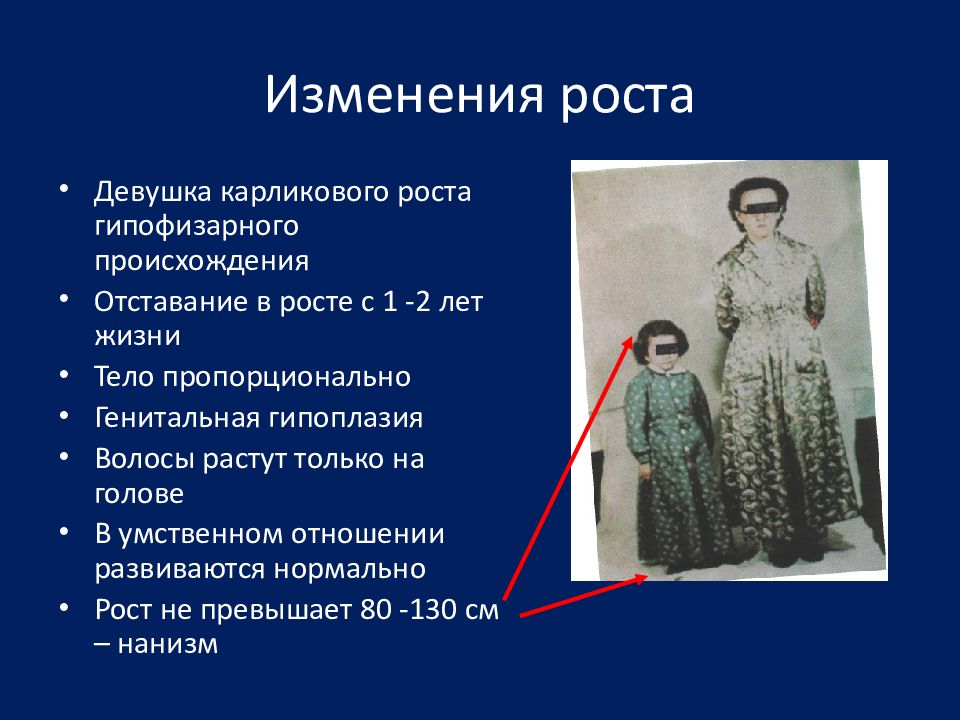 Изменения роста

• Девушка карликового роста гипофизарного происхождения
• Отставание в росте с 1 -2 лет жизни
• Тело пропорционально
• Генитальная гипоплазия
• Волосы растут только на голове
• В умственном отношении развиваются нормально
• Рост не превышает 80 -130 см – нанизм